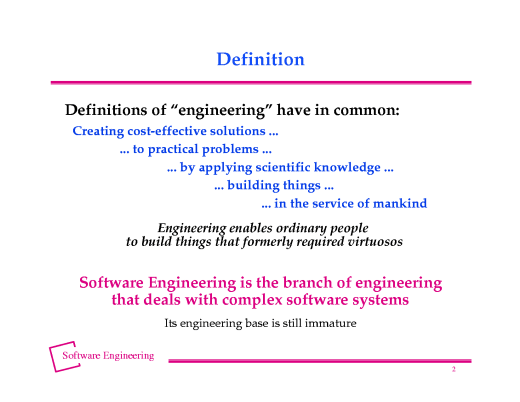 Definition

Definitions of “engineering” have in common:

Creating cost-effective solutions ...

... to practical problems ...

... by applying scientific knowledge ...

... building things ...

... in the service of mankind

Engineering enables ordinary people to build things that formerly required virtuosos

Software Engineering is the branch of engineering that deals with complex software systems

Its engineering base is still immature

Software Engineering

2